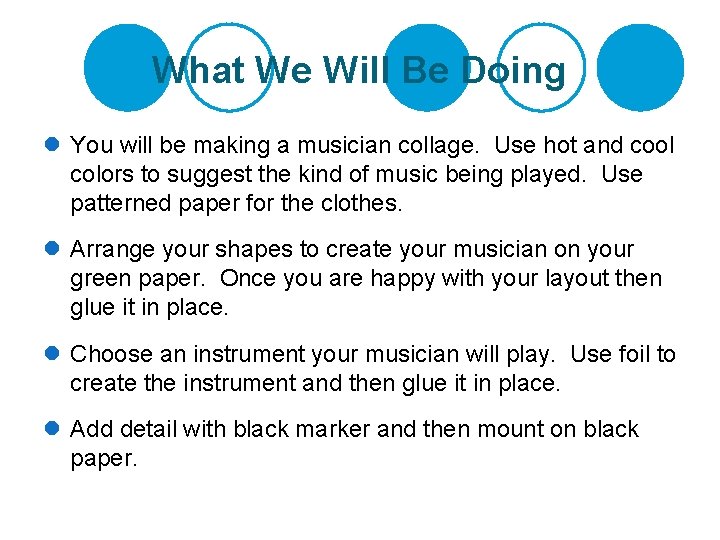 What We Will Be Doing

You will be making a musician collage. Use hot and cool colors to suggest the kind of music being played. Use patterned paper for the clothes.

Arrange your shapes to create your musician on your green paper. Once you are happy with your layout then glue it in place.

Choose an instrument your musician will play. Use foil to create the instrument and then glue it in place.

Add detail with black marker and then mount on black paper.